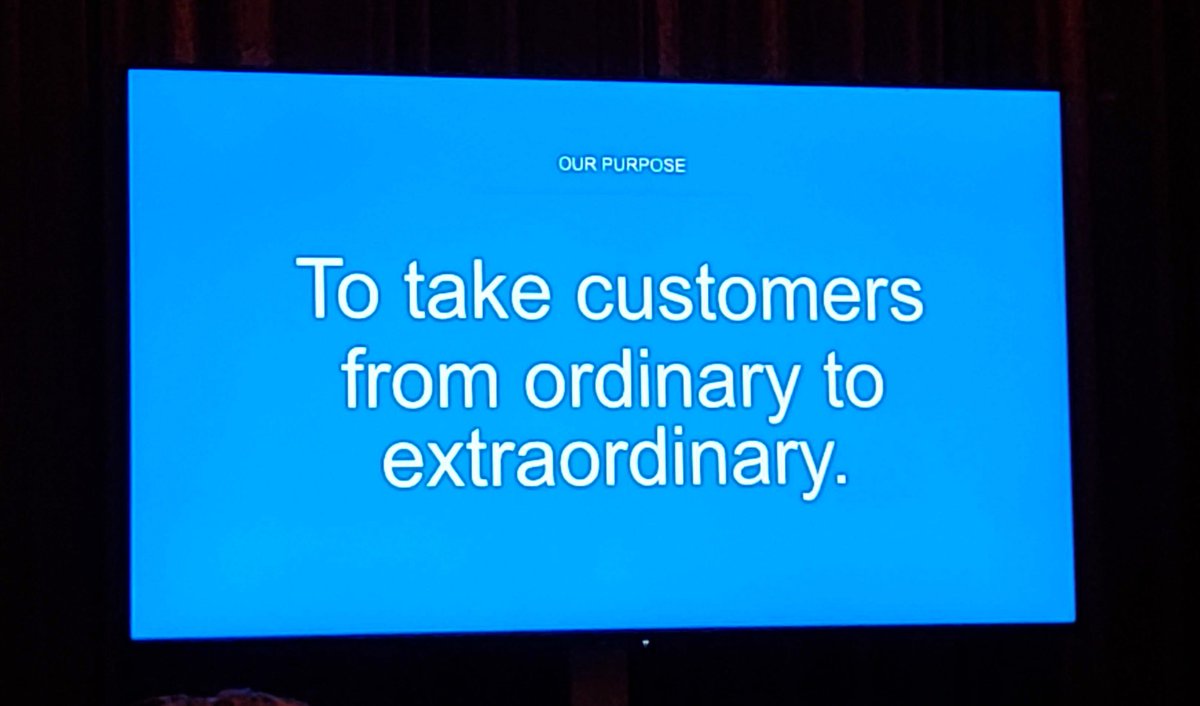 OUR PURPOSE

To take customers from ordinary to extraordinary.